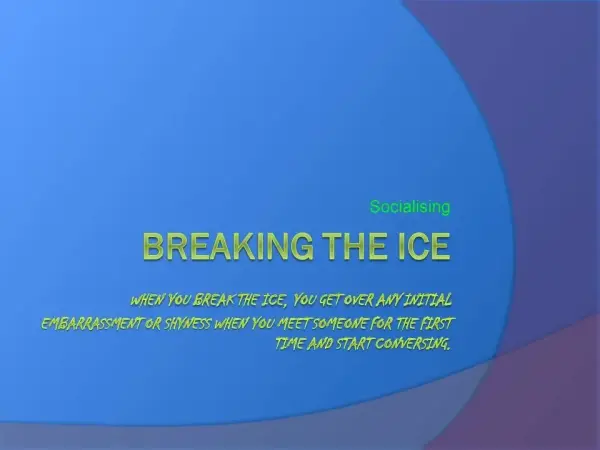 Socialising

BREAKING THE ICE

WHEN YOU BREAK THE ICE, YOU GET OVER ANY INITIAL EMBARRASSMENT OR SHYNESS WHEN YOU MEET SOMEONE FOR THE FIRST TIME AND START CONVERSING.